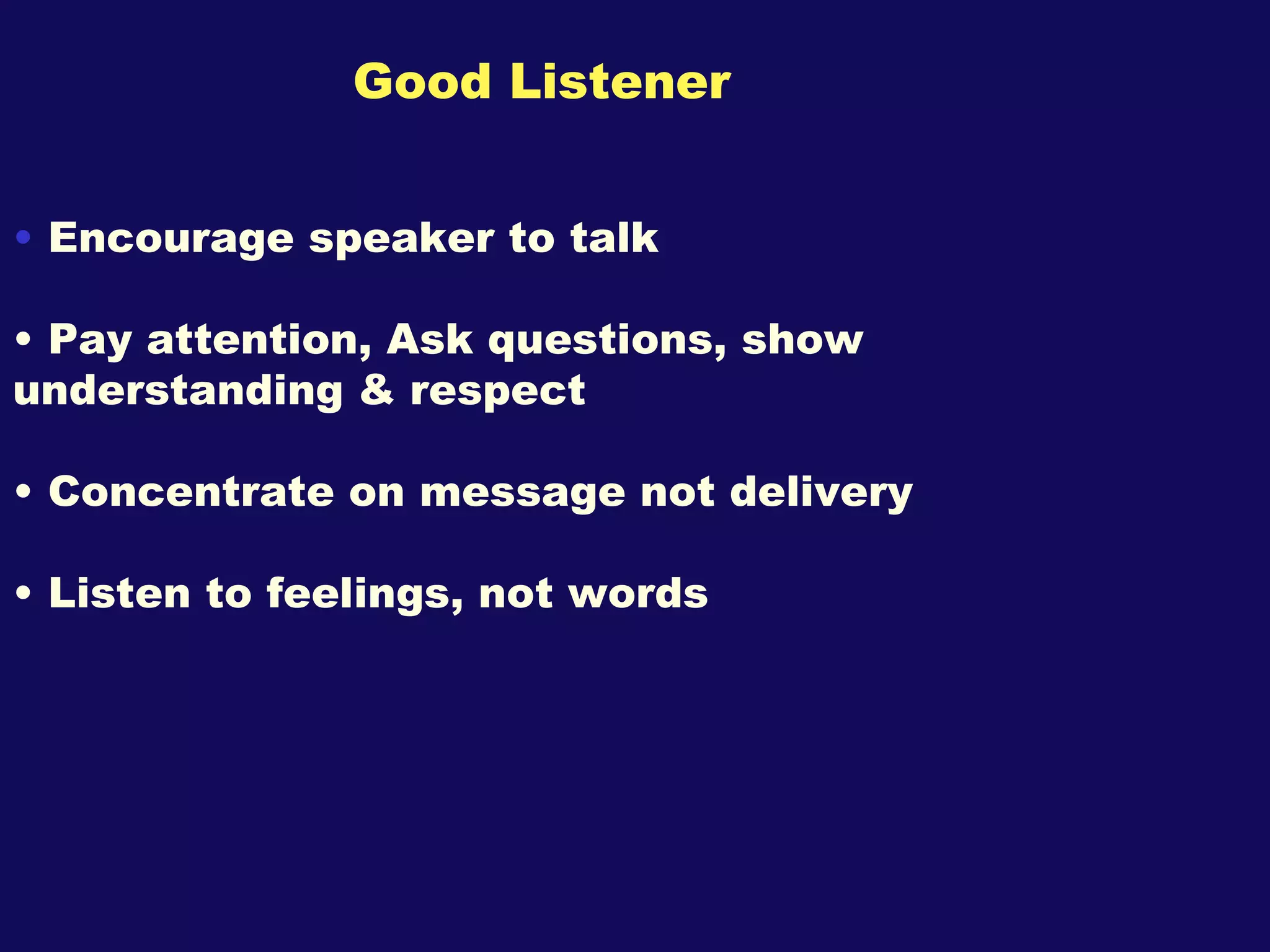 Good Listener

• Encourage speaker to talk

• Pay attention, Ask questions, show understanding & respect

• Concentrate on message not delivery

• Listen to feelings, not words